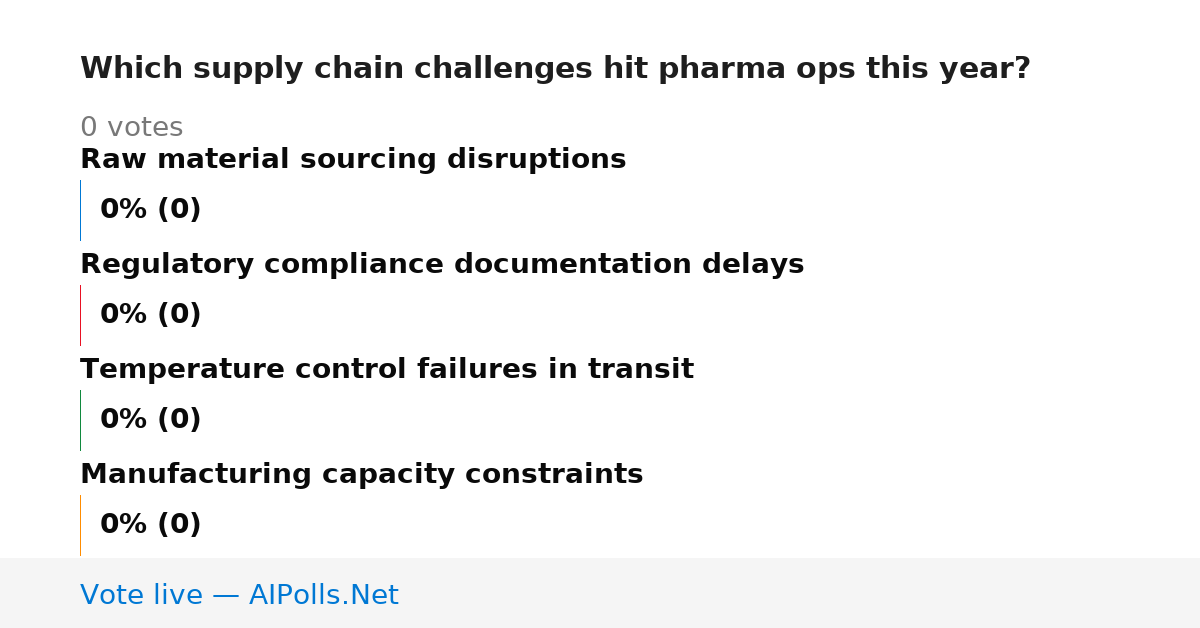 Which supply chain challenges hit pharma ops this year?

0 votes

Raw material sourcing disruptions

0% (0)

Regulatory compliance documentation delays

0% (0)

Temperature control failures in transit

0% (0)

Manufacturing capacity constraints

0% (0)

Vote live — AIPolls.Net